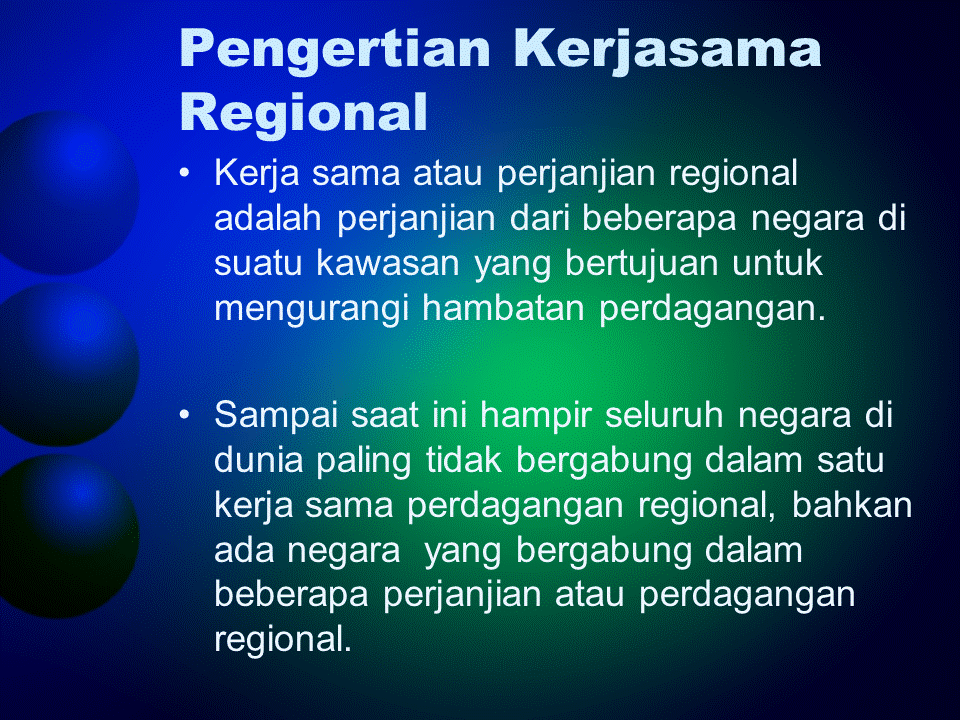 Pengertian Kerjasama Regional

• Kerja sama atau perjanjian regional adalah perjanjian dari beberapa negara di suatu kawasan yang bertujuan untuk mengurangi hambatan perdagangan.

• Sampai saat ini hampir seluruh negara di dunia paling tidak bergabung dalam satu kerja sama perdagangan regional, bahkan ada negara  yang bergabung dalam beberapa perjanjian atau perdagangan regional.